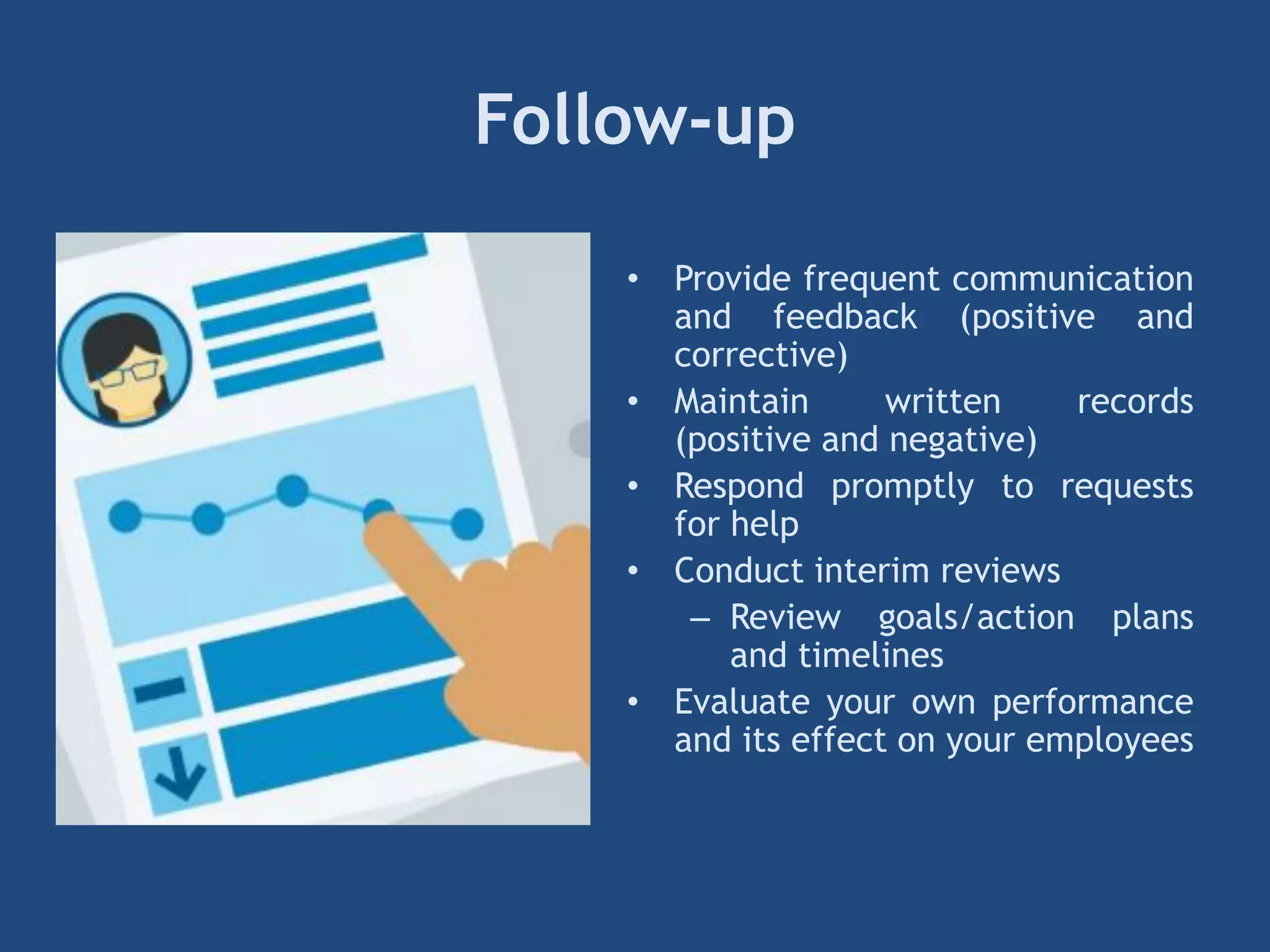 Follow-up

• Provide frequent communication and feedback (positive and corrective)
• Maintain written records (positive and negative)
• Respond promptly to requests for help
• Conduct interim reviews
  – Review goals/action plans and timelines
• Evaluate your own performance and its effect on your employees